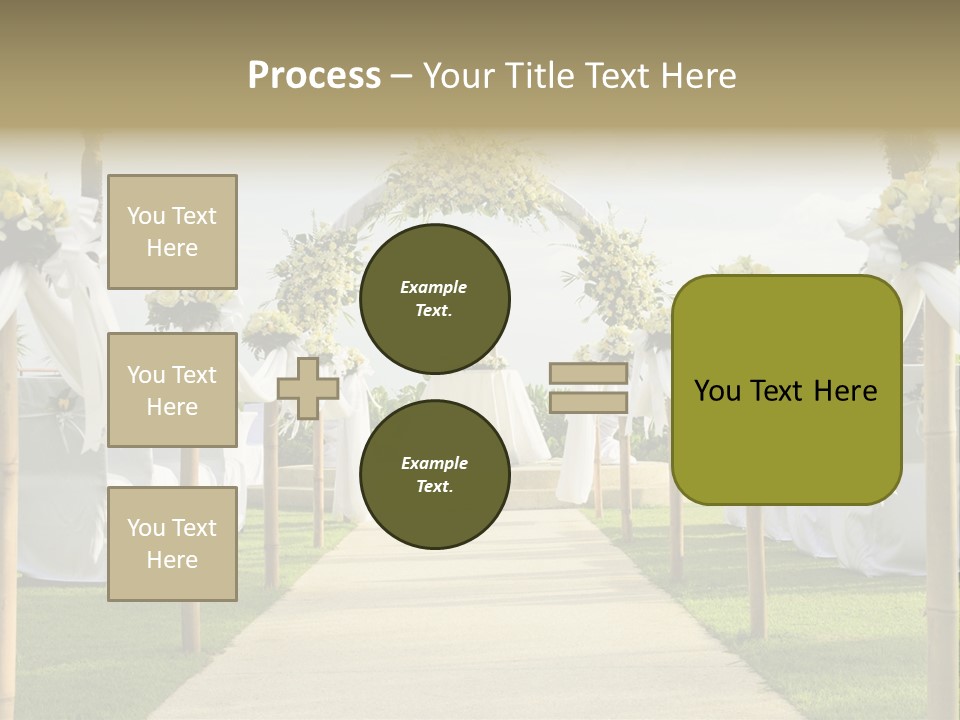 Process – Your Title Text Here

You Text Here

You Text Here

You Text Here

Example Text.

Example Text.

You Text Here